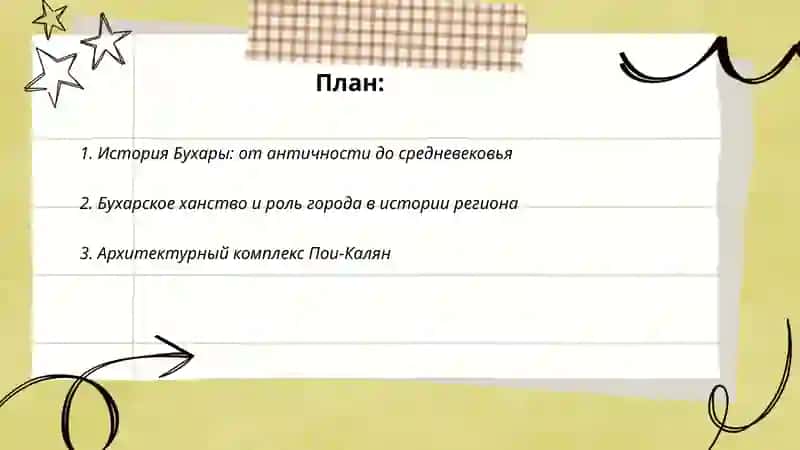 План:

1. История Бухары: от античности до средневековья

2. Бухарское ханство и роль города в истории региона

3. Архитектурный комплекс Пои-Калян